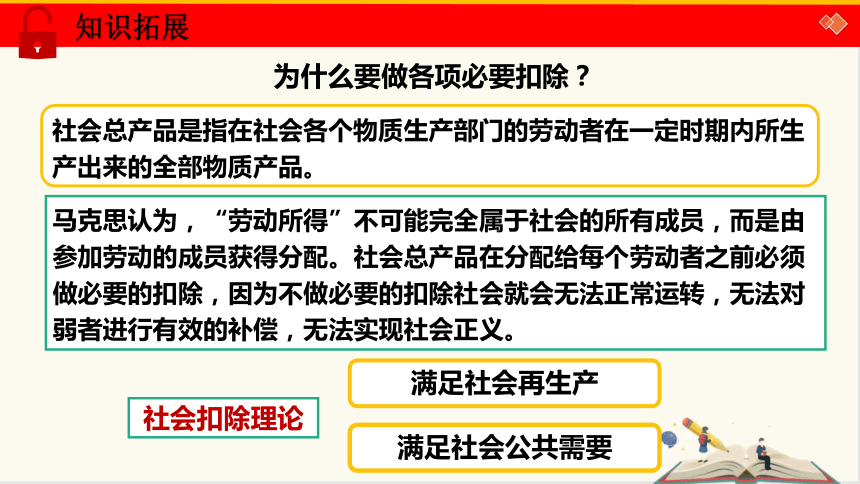 知识拓展

为什么要做各项必要扣除？

社会总产品是指在社会各个物质生产部门的劳动者在一定时期内所生产出来的全部物质产品。

马克思认为，“劳动所得”不可能完全属于社会的所有成员，而是由参加劳动的成员获得分配。社会总产品在分配给每个劳动者之前必须做必要的扣除，因为不做必要的扣除社会就会无法正常运转，无法对弱者进行有效的补偿，无法实现社会正义。

社会扣除理论

满足社会再生产

满足社会公共需要